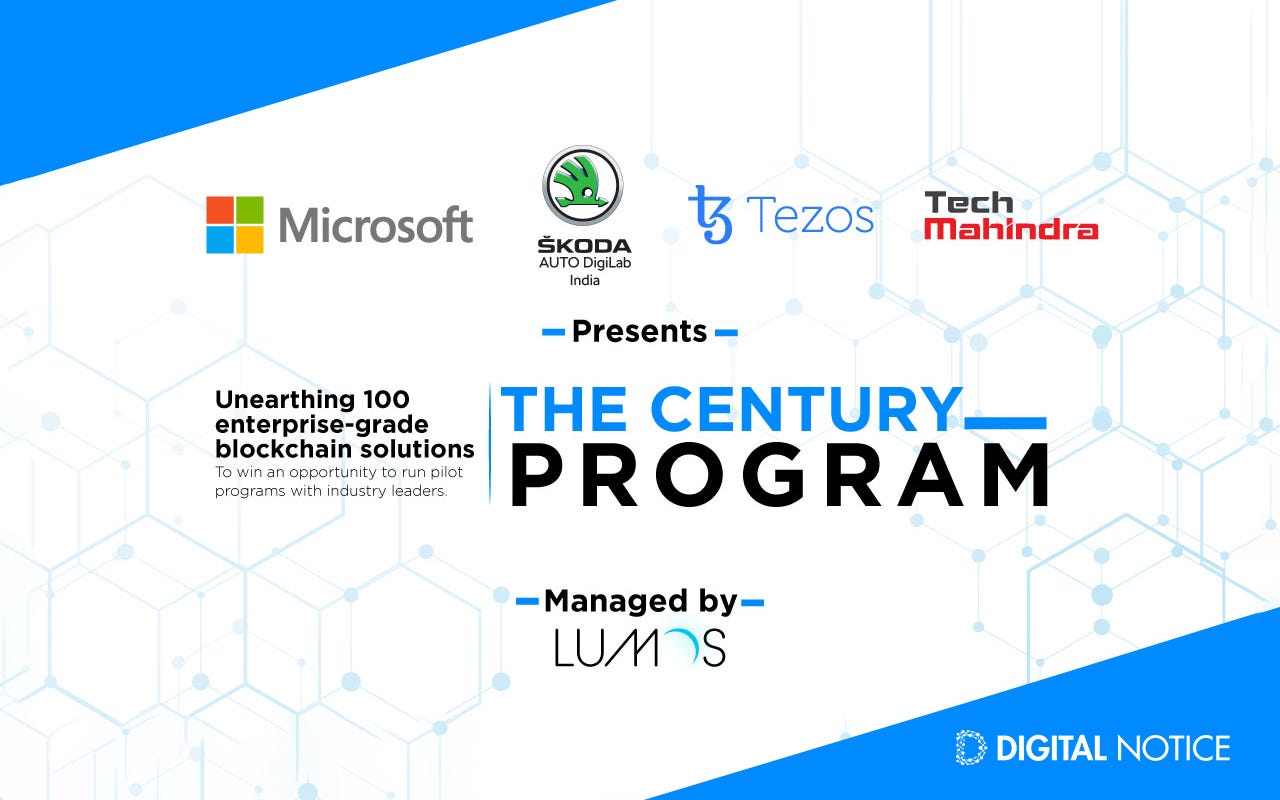 Microsoft

ŠKODA
AUTO DigiLab
India

Tezos

Tech
Mahindra

Presents

Unearthing 100 enterprise-grade blockchain solutions
To win an opportunity to run pilot programs with industry leaders.

THE CENTURY
PROGRAM

Managed by
LUMOS

DIGITAL NOTICE